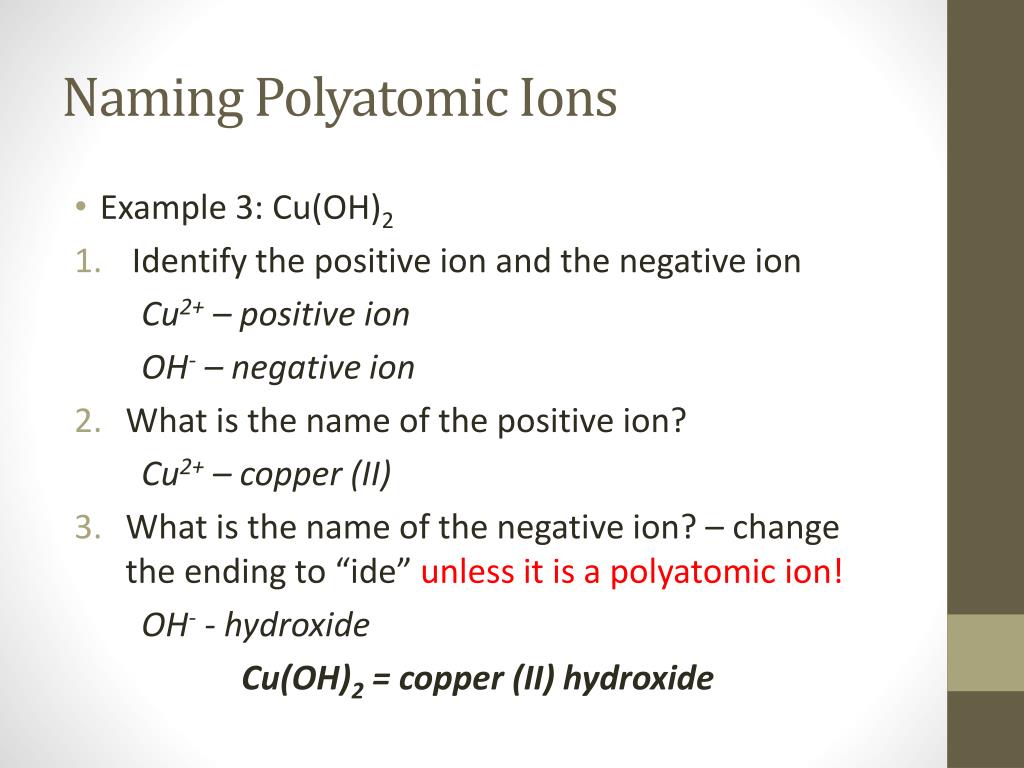 Naming Polyatomic Ions

• Example 3: $Cu(OH)_2$

1. Identify the positive ion and the negative ion

$Cu^{2+}$ – positive ion

$OH^-$ – negative ion

2. What is the name of the positive ion?

$Cu^{2+}$ – copper (II)

3. What is the name of the negative ion? – change the ending to “ide” unless it is a polyatomic ion!

$OH^-$ - hydroxide

$Cu(OH)_2$ = copper (II) hydroxide